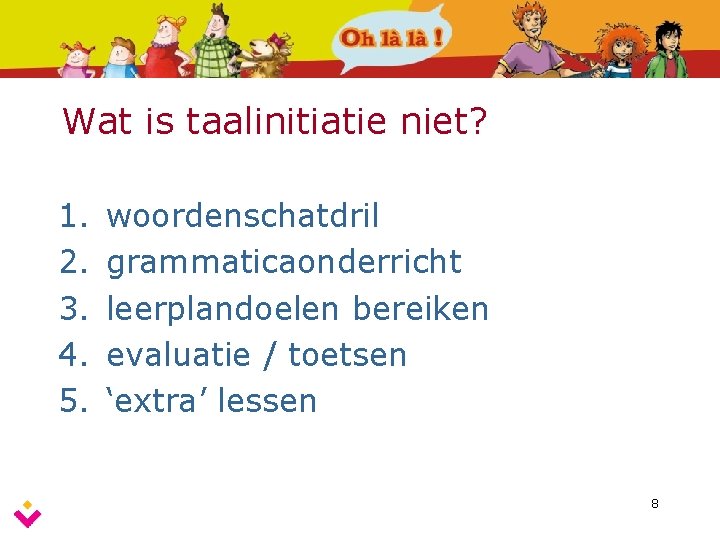 Oh là là !

Wat is taalinitiatie niet?

1. woordenschatdril
2. grammaticaonderricht
3. leerplandoelen bereiken
4. evaluatie / toetsen
5. ‘extra’ lessen

8